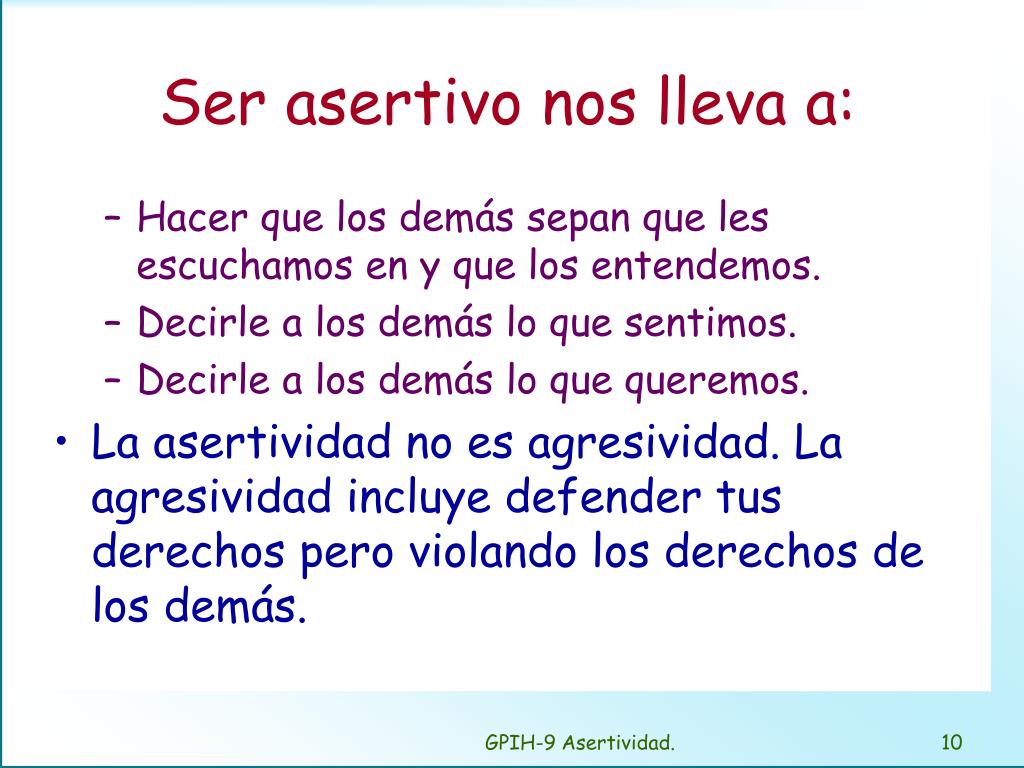 Ser asertivo nos lleva a:

– Hacer que los demás sepan que les escuchamos en y que los entendemos.
– Decirle a los demás lo que sentimos.
– Decirle a los demás lo que queremos.

• La asertividad no es agresividad. La agresividad incluye defender tus derechos pero violando los derechos de los demás.

GPIH-9 Asertividad.

10